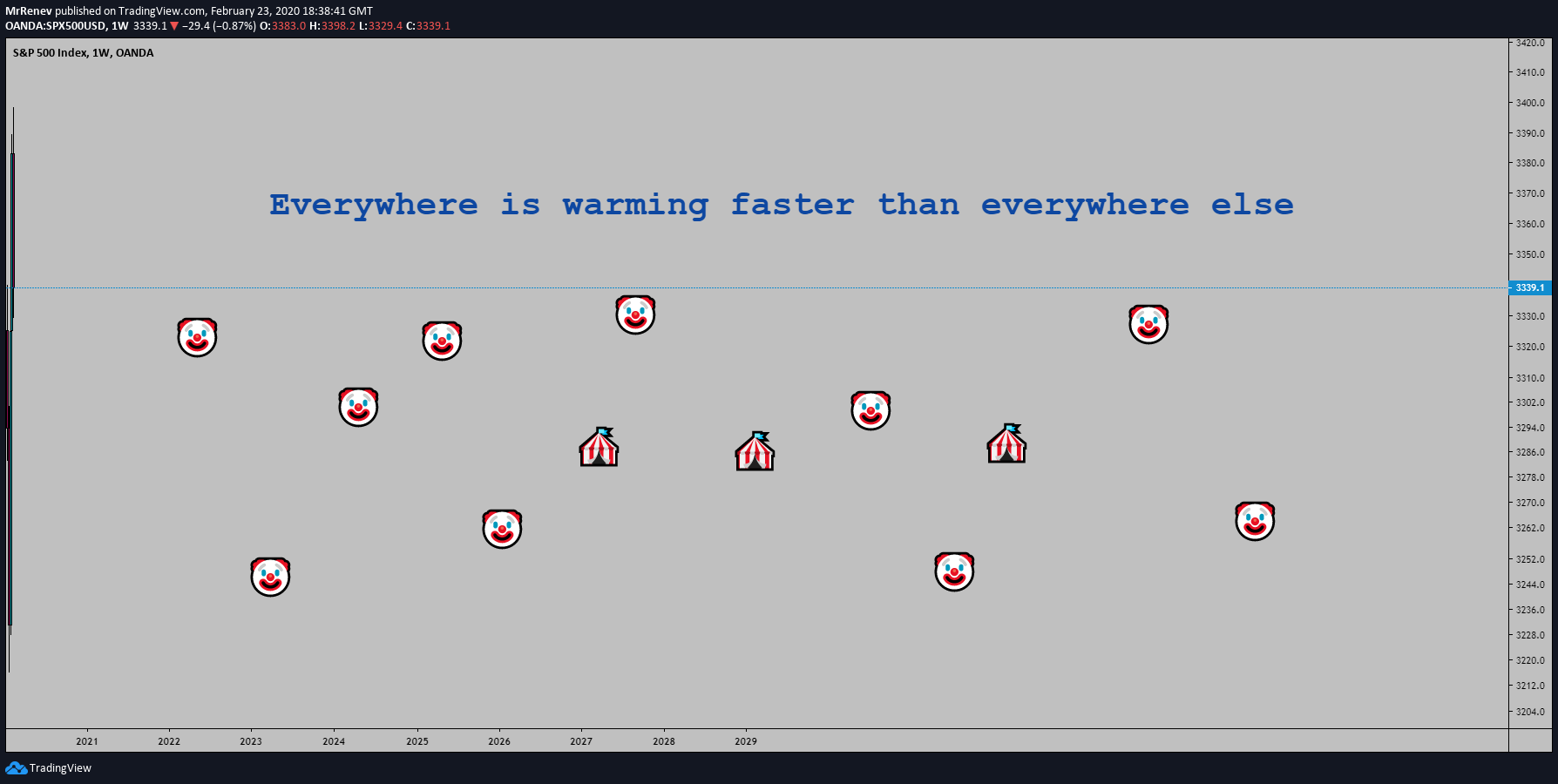 MrRenev published on TradingView.com, February 23, 2020 18:38:41 GMT
OANDA:SPX500USD, 1W 3339.1 ▼ −29.4 (−0.87%) O:3383.0 H:3398.2 L:3329.4 C:3339.1

S&P 500 Index, 1W, OANDA

Everywhere is warming faster than everywhere else

3420.0
3410.0
3400.0
3390.0
3380.0
3370.0
3360.0
3350.0
3339.1
3330.0
3320.0
3310.0
3302.0
3294.0
3286.0
3278.0
3270.0
3262.0
3252.0
3244.0
3236.0
3228.0
3220.0
3212.0
3204.0

2021 2022 2023 2024 2025 2026 2027 2028 2029

TradingView